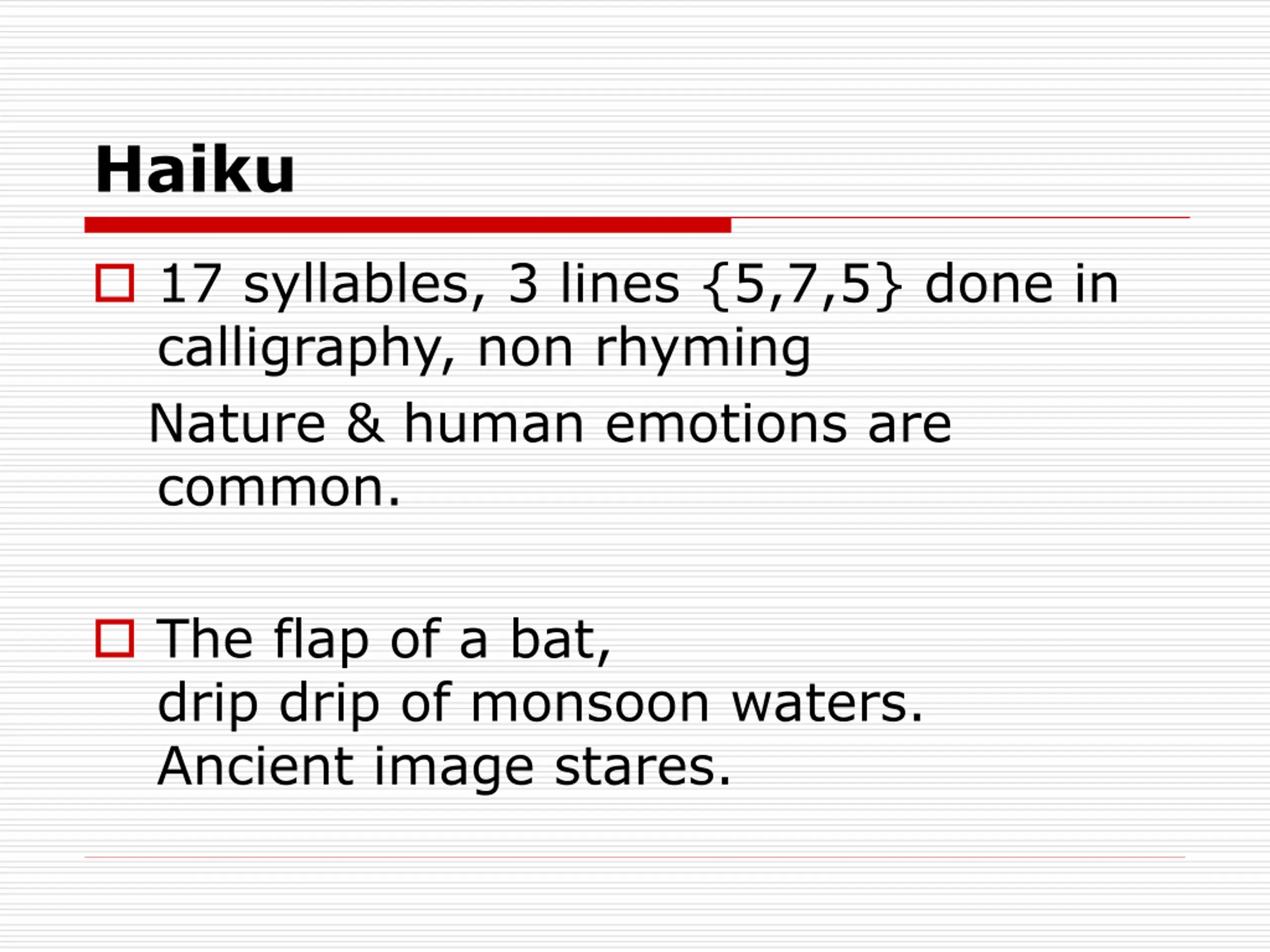 Haiku

17 syllables, 3 lines {5,7,5} done in calligraphy, non rhyming

Nature & human emotions are common.

The flap of a bat,
drip drip of monsoon waters.
Ancient image stares.